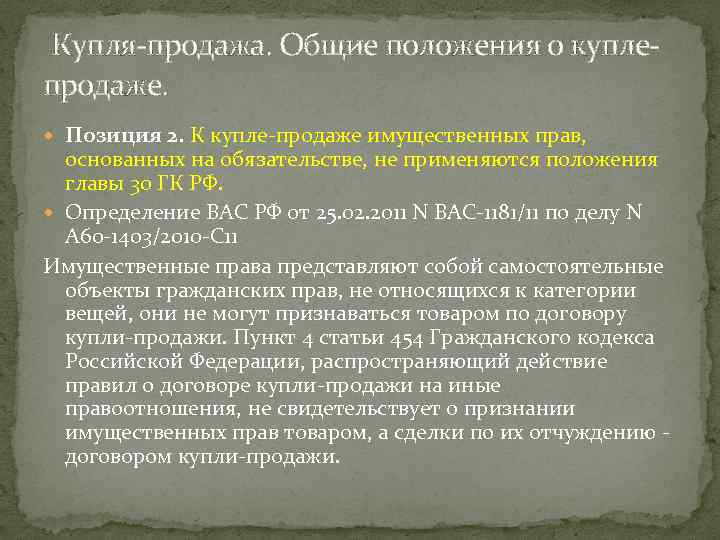 Купля-продажа. Общие положения о купле-продаже.

Позиция 2. К купле-продаже имущественных прав, основанных на обязательстве, не применяются положения главы 30 ГК РФ.

Определение ВАС РФ от 25.02.2011 N ВАС-1181/11 по делу N А60-1403/2010-С11

Имущественные права представляют собой самостоятельные объекты гражданских прав, не относящихся к категории вещей, они не могут признаваться товаром по договору купли-продажи. Пункт 4 статьи 454 Гражданского кодекса Российской Федерации, распространяющий действие правил о договоре купли-продажи на иные правоотношения, не свидетельствует о признании имущественных прав товаром, а сделки по их отчуждению - договором купли-продажи.